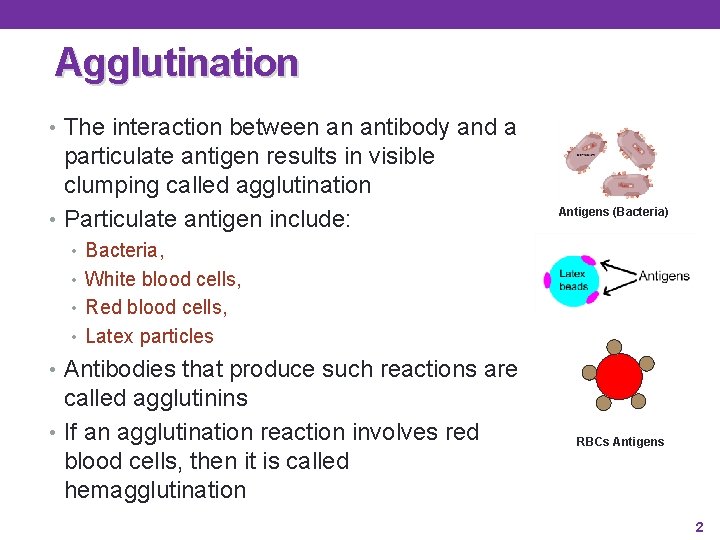 Agglutination

• The interaction between an antibody and a particulate antigen results in visible clumping called agglutination
• Particulate antigen include:
  • Bacteria,
  • White blood cells,
  • Red blood cells,
  • Latex particles
• Antibodies that produce such reactions are called agglutinins
• If an agglutination reaction involves red blood cells, then it is called hemagglutination

Antigens (Bacteria)

Latex beads
Antigens

RBCs Antigens

2